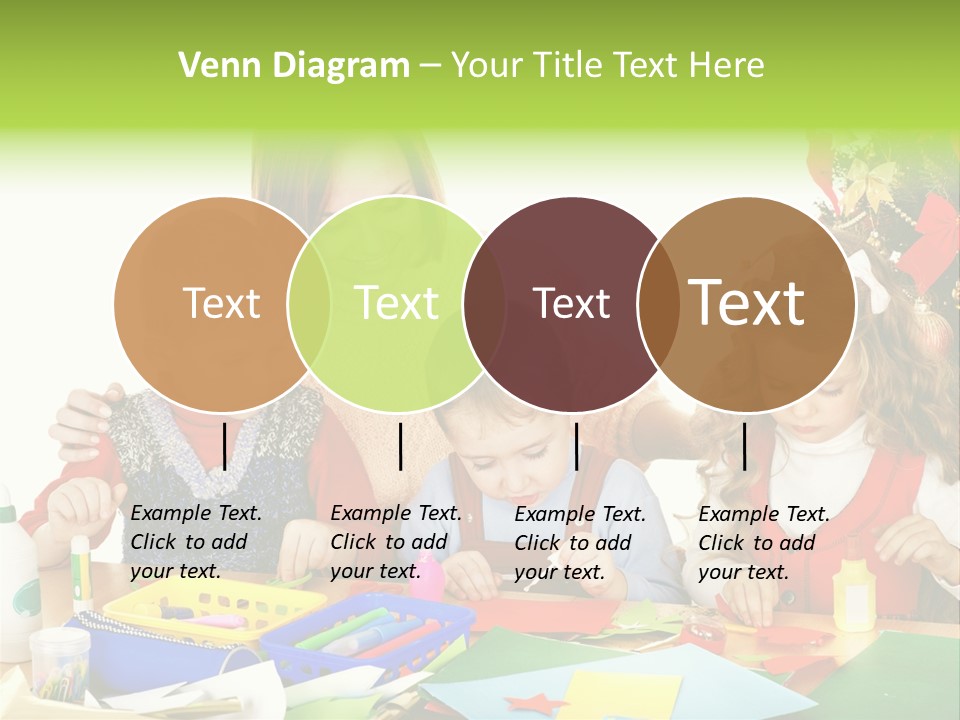 Venn Diagram – Your Title Text Here

Text

Text

Text

Text

Example Text. Click to add your text.

Example Text. Click to add your text.

Example Text. Click to add your text.

Example Text. Click to add your text.